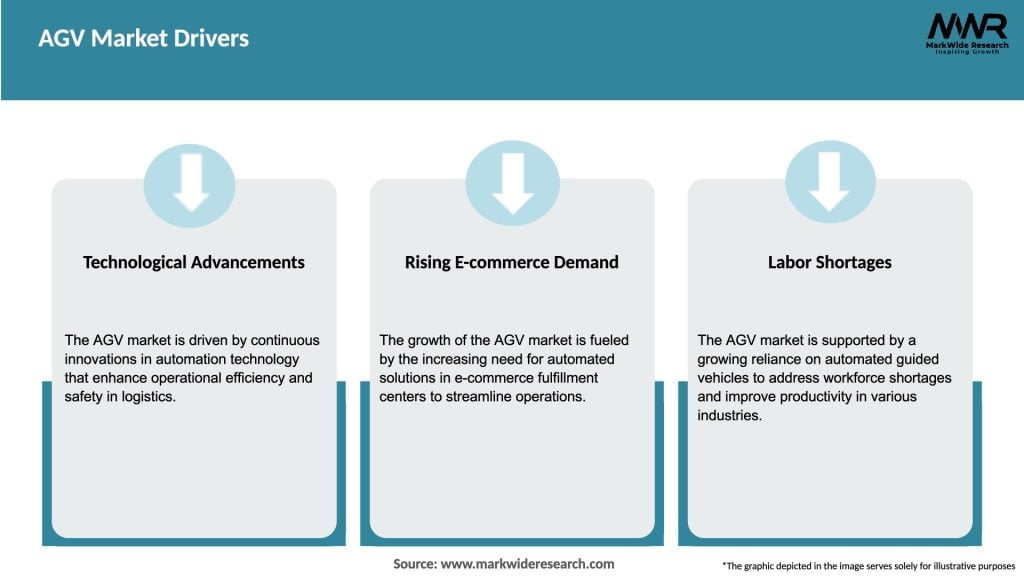 AGV Market Drivers

MWR
MarkWide Research
Inspiring Growth

Technological Advancements

The AGV market is driven by continuous innovations in automation technology that enhance operational efficiency and safety in logistics.

Rising E-commerce Demand

The growth of the AGV market is fueled by the increasing need for automated solutions in e-commerce fulfillment centers to streamline operations.

Labor Shortages

The AGV market is supported by a growing reliance on automated guided vehicles to address workforce shortages and improve productivity in various industries.

Source: www.markwideresearch.com

*The graphic depicted in the image serves solely for illustrative purposes